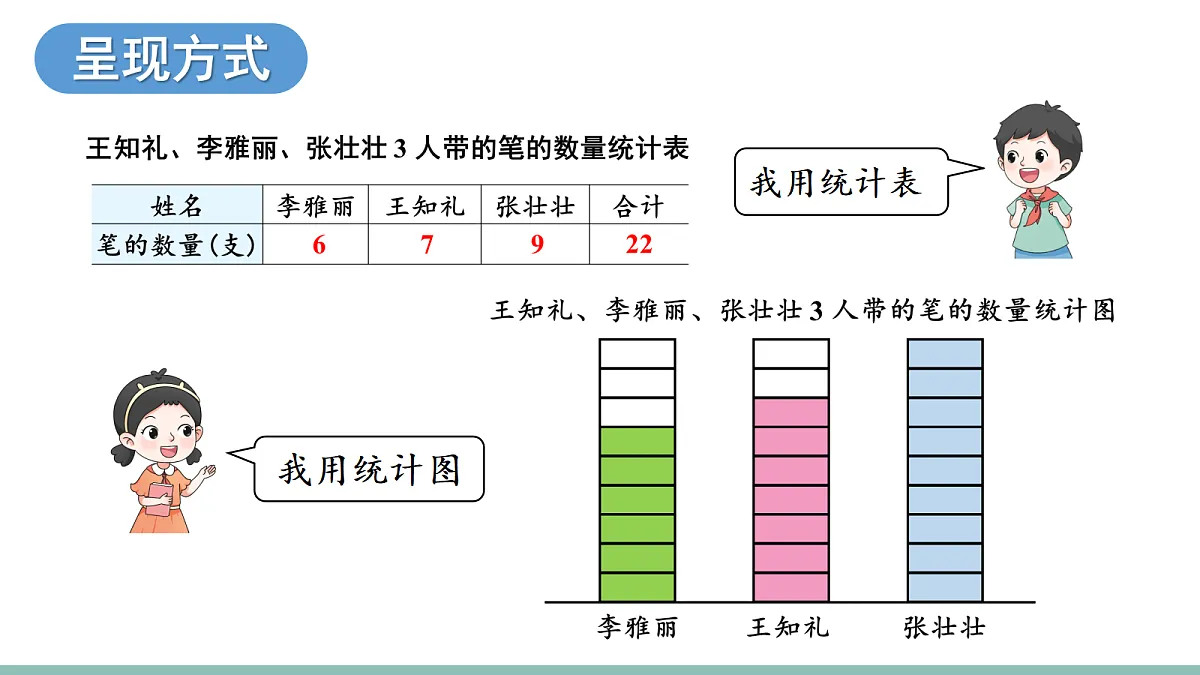 呈现方式

王知礼、李雅丽、张壮壮 3 人带的笔的数量统计表

| 姓名 | 李雅丽 | 王知礼 | 张壮壮 | 合计 |
|---|---|---|---|---|
| 笔的数量(支) | 6 | 7 | 9 | 22 |

我用统计表

王知礼、李雅丽、张壮壮 3 人带的笔的数量统计图

我用统计图

李雅丽
王知礼
张壮壮